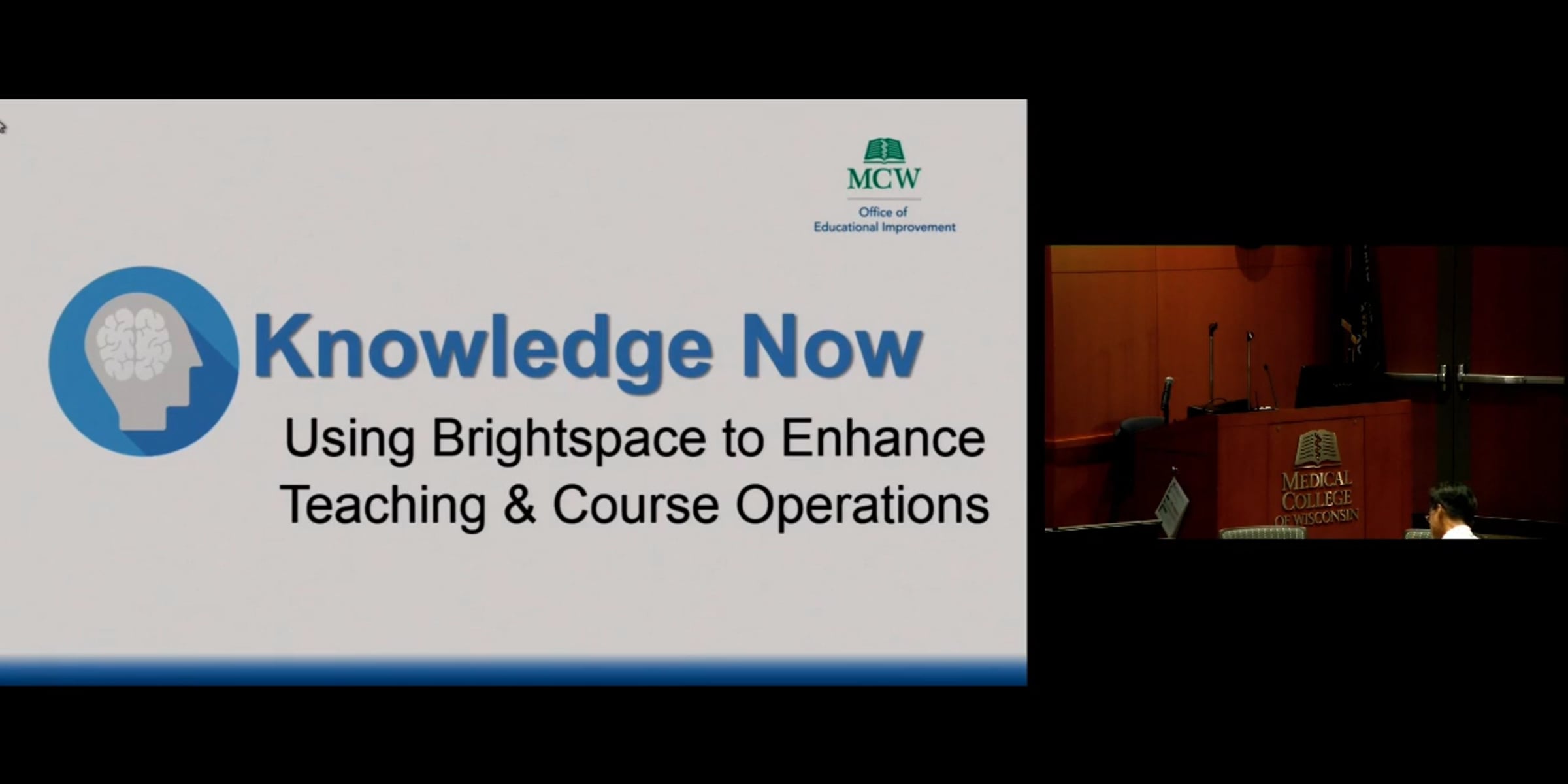 MCW
Office of
Educational Improvement

Knowledge Now

Using Brightspace to Enhance Teaching & Course Operations

MEDICAL
COLLEGE
OF WISCONSIN